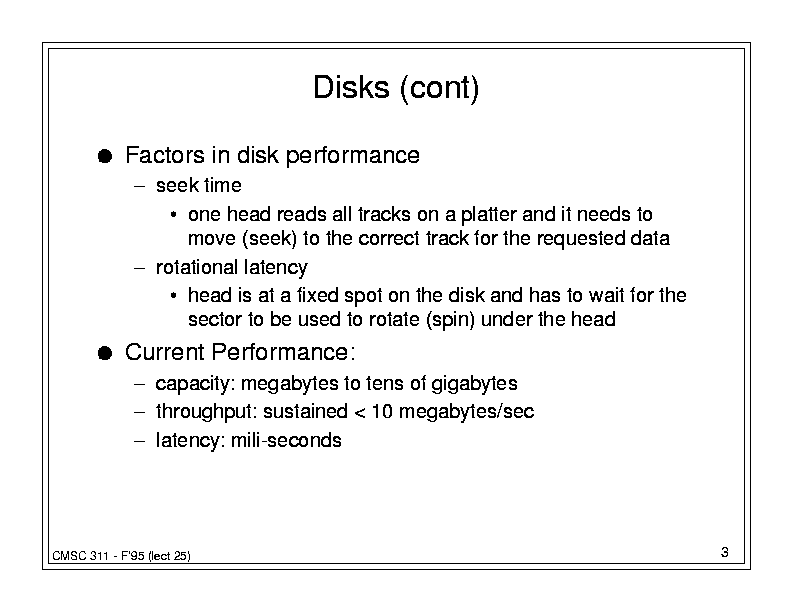 Disks (cont)

● Factors in disk performance

– seek time

• one head reads all tracks on a platter and it needs to move (seek) to the correct track for the requested data

– rotational latency

• head is at a fixed spot on the disk and has to wait for the sector to be used to rotate (spin) under the head

● Current Performance:

– capacity: megabytes to tens of gigabytes

– throughput: sustained < 10 megabytes/sec

– latency: mili-seconds

CMSC 311 - F'95 (lect 25)

3